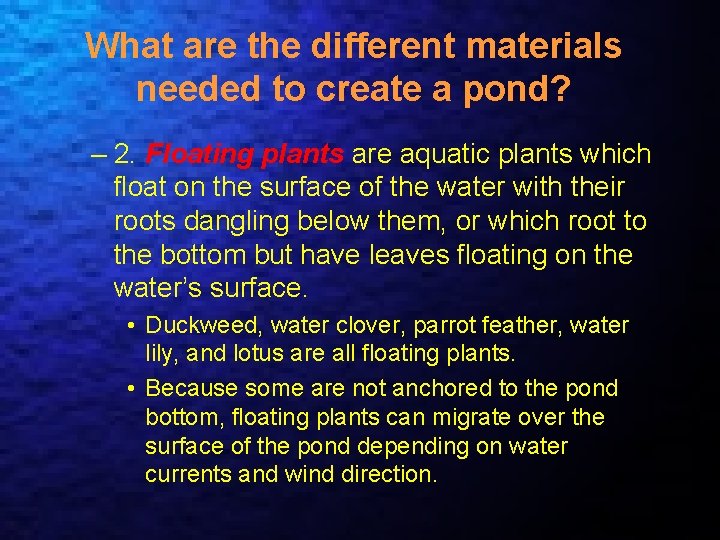 What are the different materials needed to create a pond?

– 2. Floating plants are aquatic plants which float on the surface of the water with their roots dangling below them, or which root to the bottom but have leaves floating on the water's surface.

• Duckweed, water clover, parrot feather, water lily, and lotus are all floating plants.

• Because some are not anchored to the pond bottom, floating plants can migrate over the surface of the pond depending on water currents and wind direction.